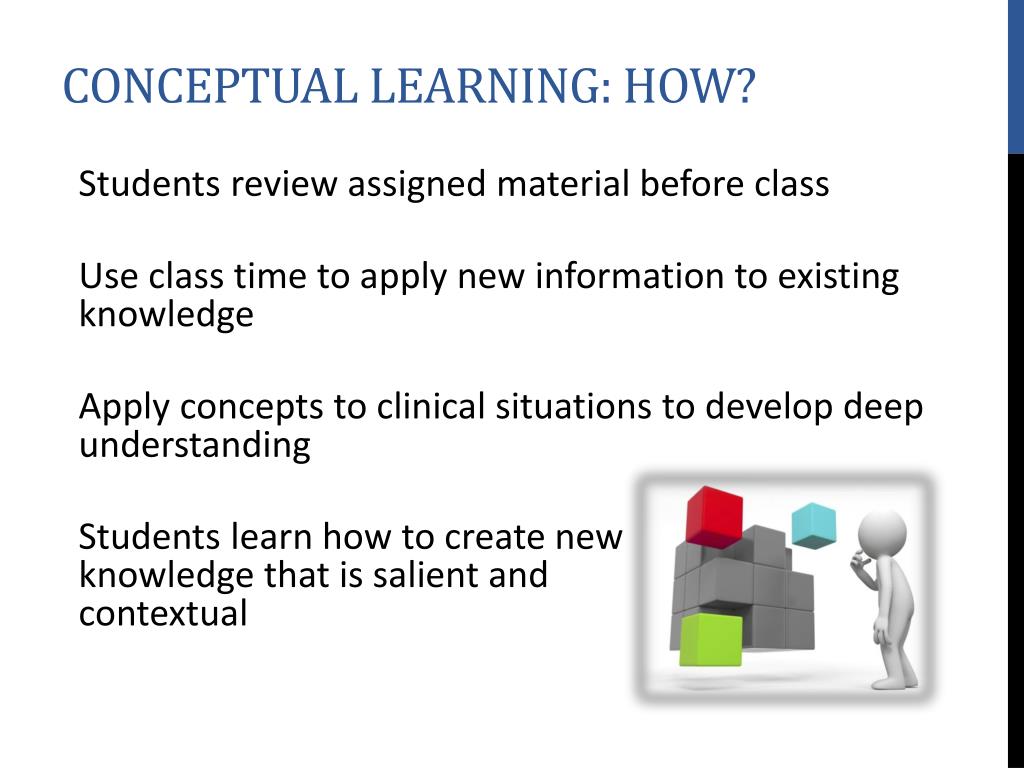 CONCEPTUAL LEARNING: HOW?

Students review assigned material before class

Use class time to apply new information to existing knowledge

Apply concepts to clinical situations to develop deep understanding

Students learn how to create new knowledge that is salient and contextual